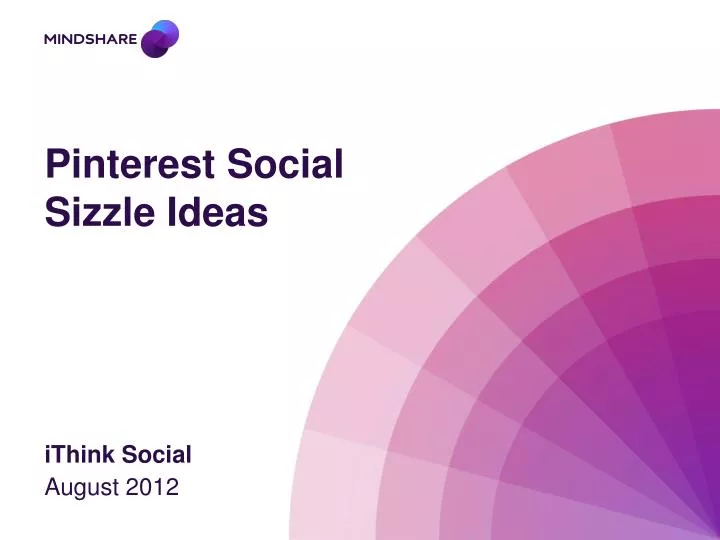 MINDSHARE

Pinterest Social
Sizzle Ideas

iThink Social
August 2012